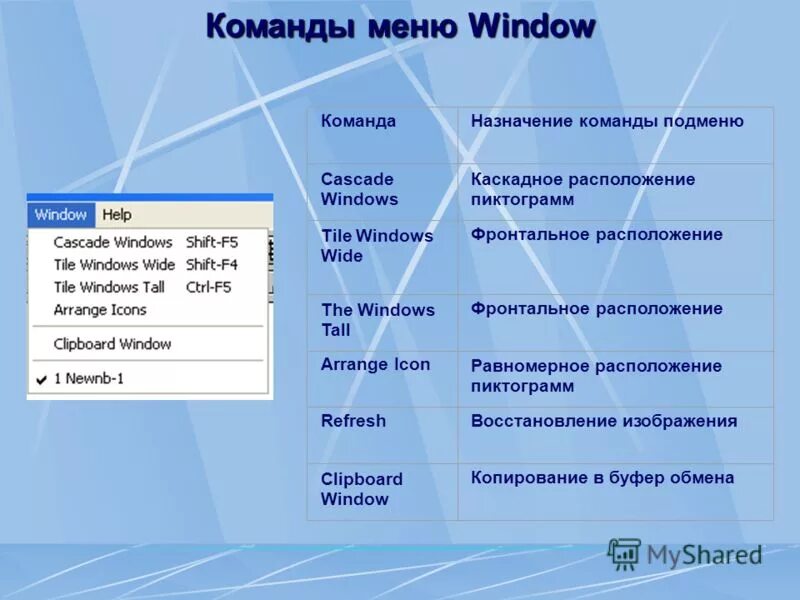 Команды меню Window

Window Help
Cascade Windows Shift-F5
Tile Windows Wide Shift-F4
Tile Windows Tall Ctrl-F5
Arrange Icons
Clipboard Window
1 Newnb-1

| Команда | Назначение команды подменю |
|---|---|
| Cascade Windows | Каскадное расположение пиктограмм |
| Tile Windows Wide | Фронтальное расположение |
| The Windows Tall | Фронтальное расположение |
| Arrange Icon | Равномерное расположение пиктограмм |
| Refresh | Восстановление изображения |
| Clipboard Window | Копирование в буфер обмена |

MyShared